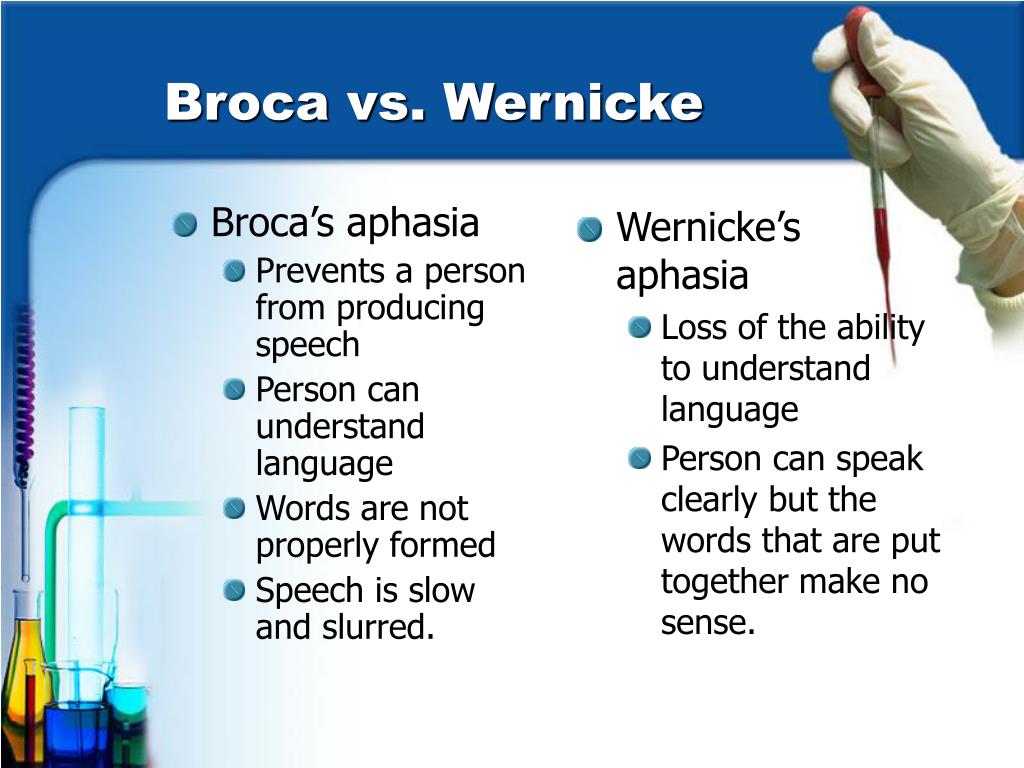 Broca vs. Wernicke

Broca’s aphasia
Prevents a person from producing speech
Person can understand language
Words are not properly formed
Speech is slow and slurred.

Wernicke’s aphasia
Loss of the ability to understand language
Person can speak clearly but the words that are put together make no sense.